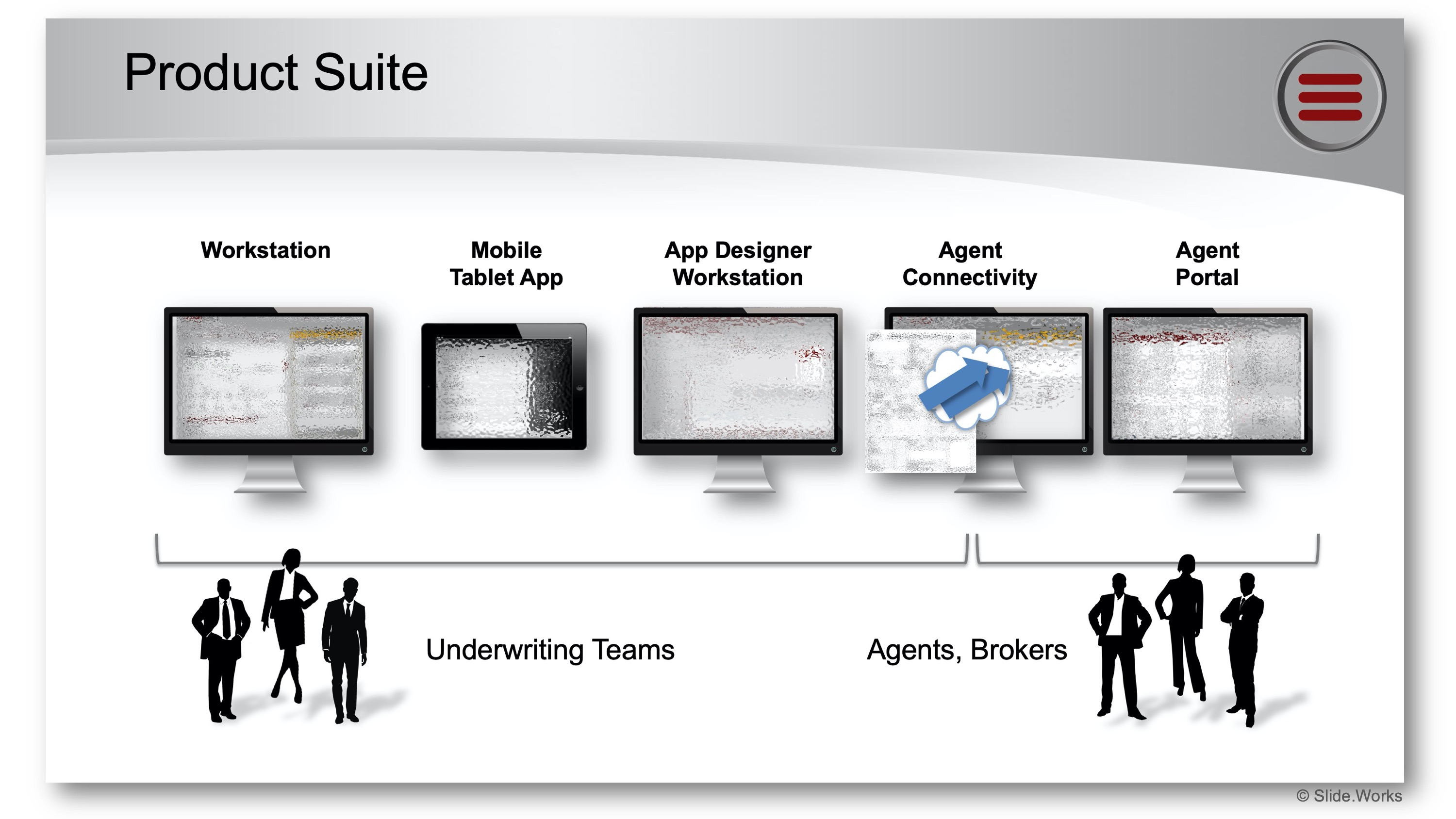 Product Suite

Workstation

Mobile
Tablet App

App Designer
Workstation

Agent
Connectivity

Agent
Portal

Underwriting Teams

Agents, Brokers

© Slide.Works